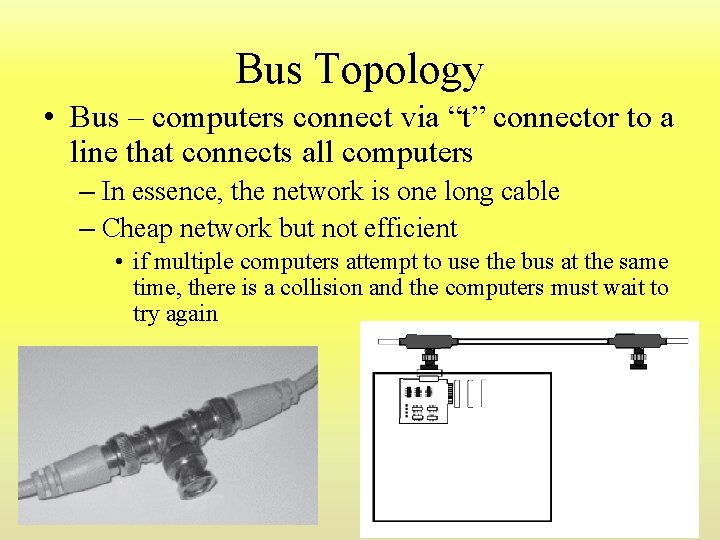 Bus Topology

• Bus – computers connect via “t” connector to a line that connects all computers

– In essence, the network is one long cable

– Cheap network but not efficient

• if multiple computers attempt to use the bus at the same time, there is a collision and the computers must wait to try again